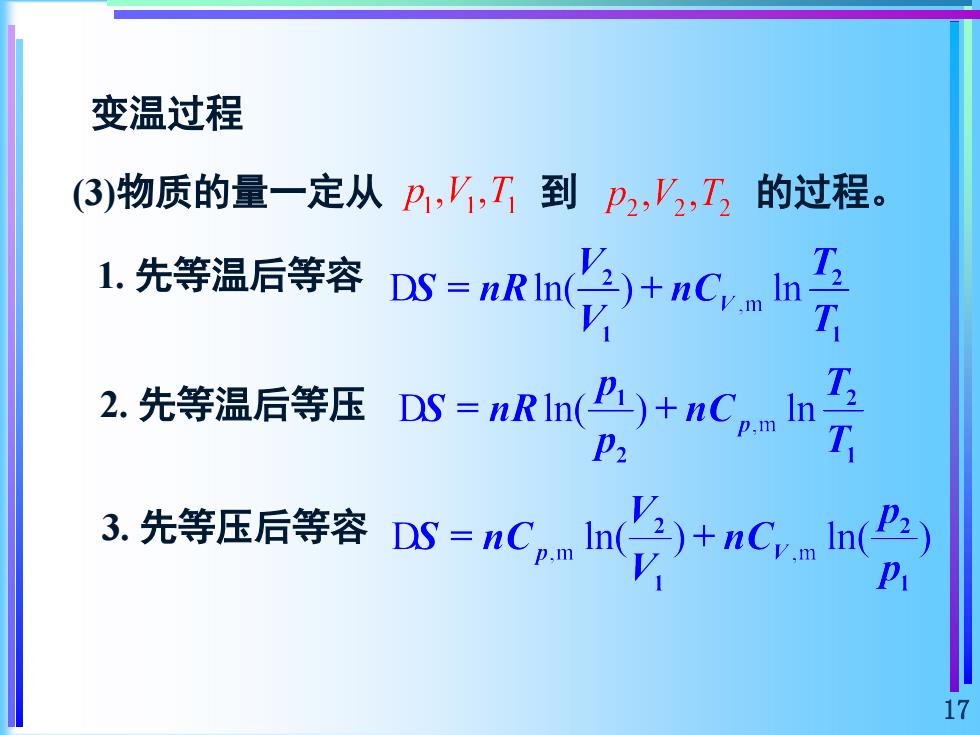 变温过程

(3)物质的量一定从 $p_1,V_1,T_1$ 到 $p_2,V_2,T_2$ 的过程。

1. 先等温后等容 $DS = nR\ln(\frac{V_2}{V_1}) + nC_{V,m}\ln\frac{T_2}{T_1}$

2. 先等温后等压 $DS = nR\ln(\frac{p_1}{p_2}) + nC_{p,m}\ln\frac{T_2}{T_1}$

3. 先等压后等容 $DS = nC_{p,m}\ln(\frac{V_2}{V_1}) + nC_{V,m}\ln(\frac{p_2}{p_1})$

17